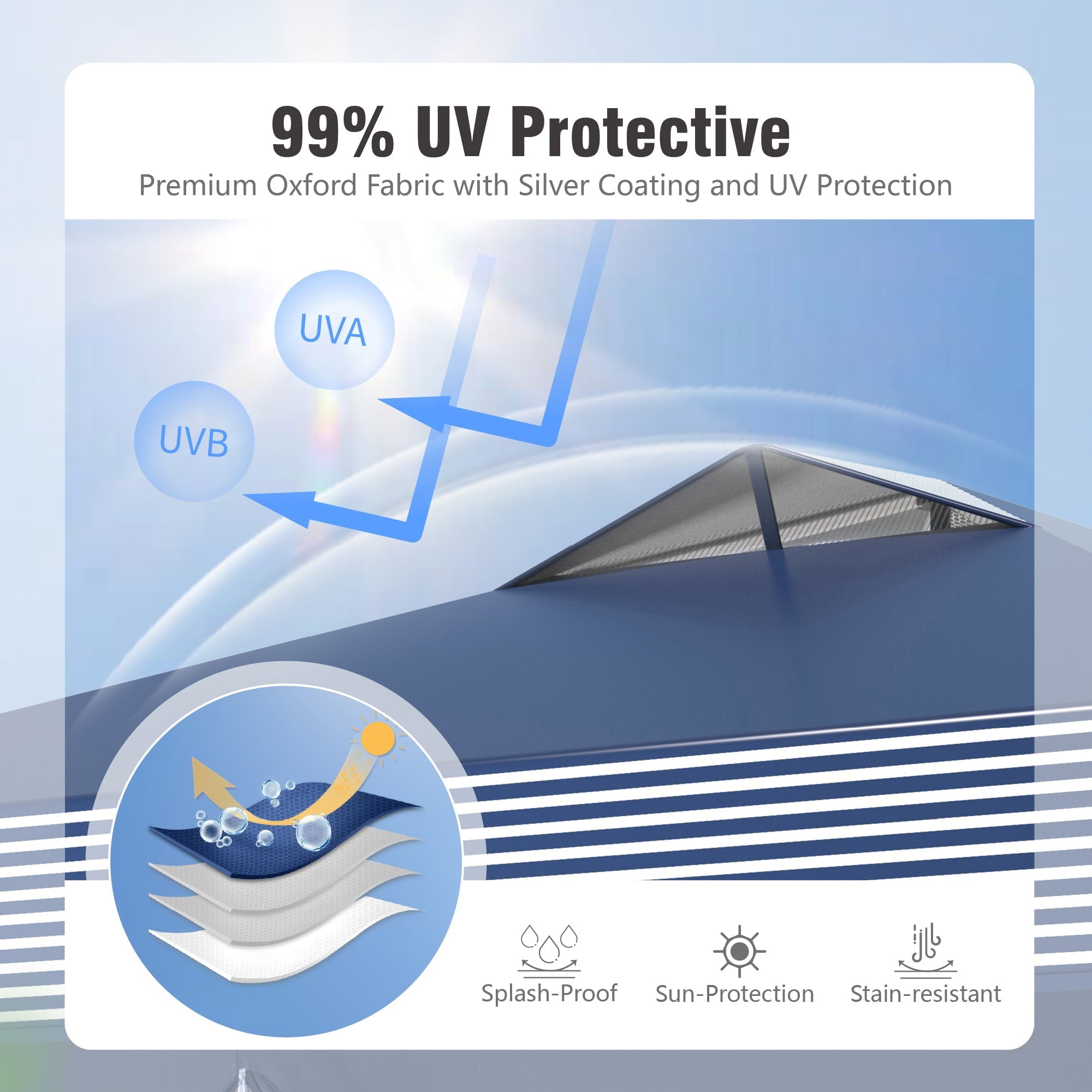 99% UV Protective

Premium Oxford Fabric with Silver Coating and UV Protection

UVA

UVB

Splash-Proof

Sun-Protection

Stain-resistant